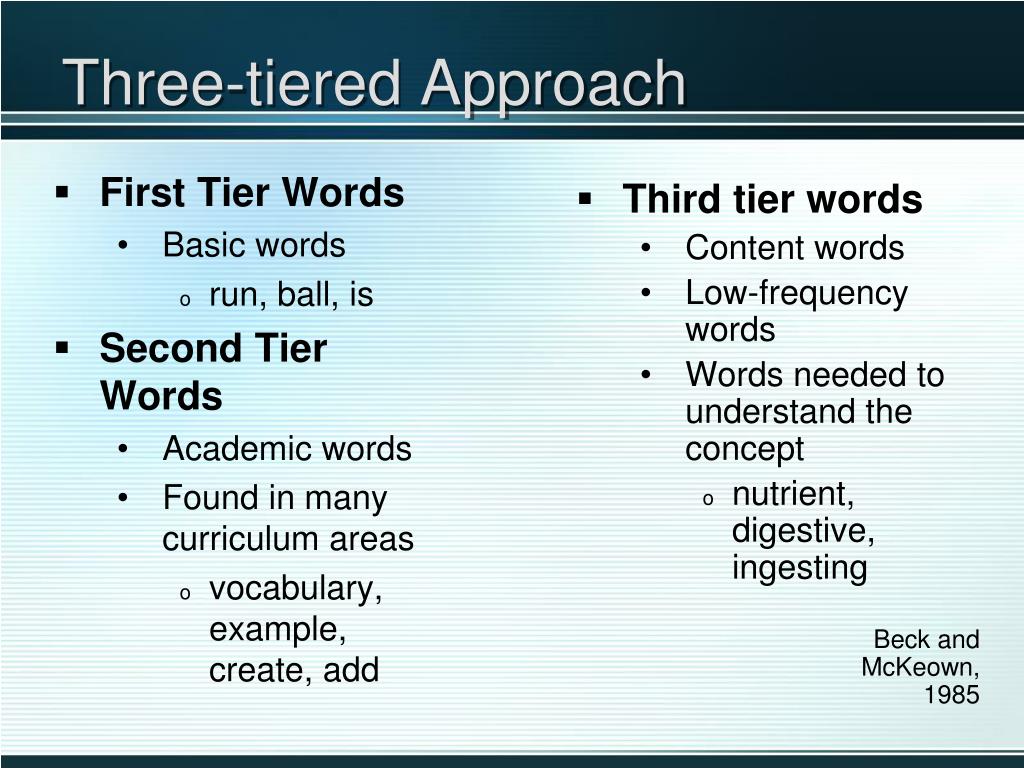 Three-tiered Approach

▪ First Tier Words
• Basic words
o run, ball, is
▪ Second Tier Words
• Academic words
• Found in many curriculum areas
o vocabulary, example, create, add

▪ Third tier words
• Content words
• Low-frequency words
• Words needed to understand the concept
o nutrient, digestive, ingesting

Beck and McKeown, 1985